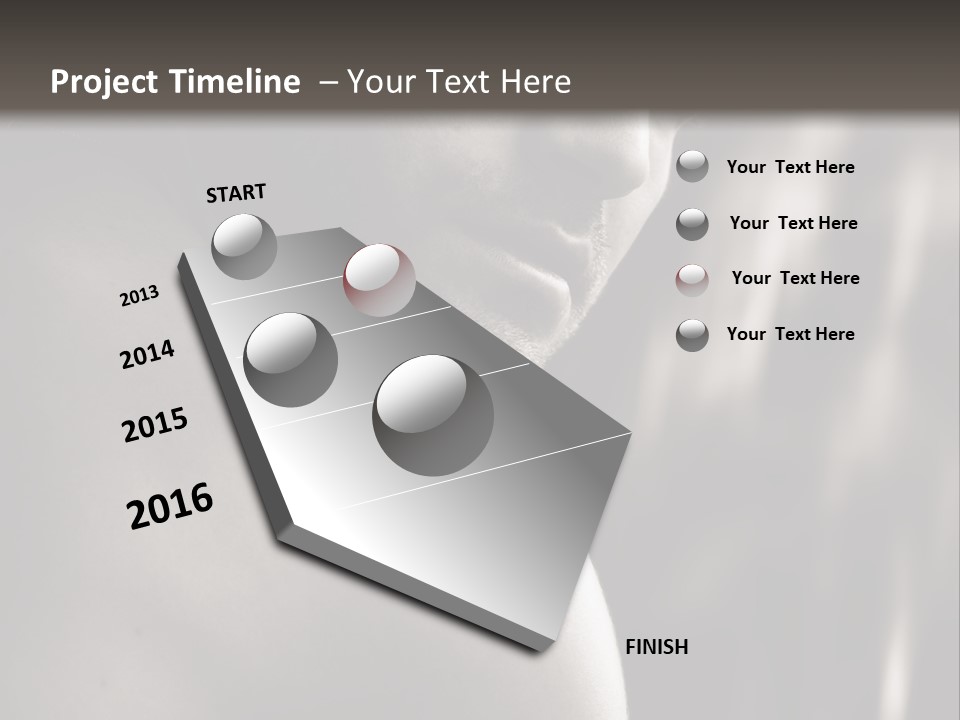 Project Timeline – Your Text Here

START

2013

2014

2015

2016

FINISH

Your Text Here

Your Text Here

Your Text Here

Your Text Here